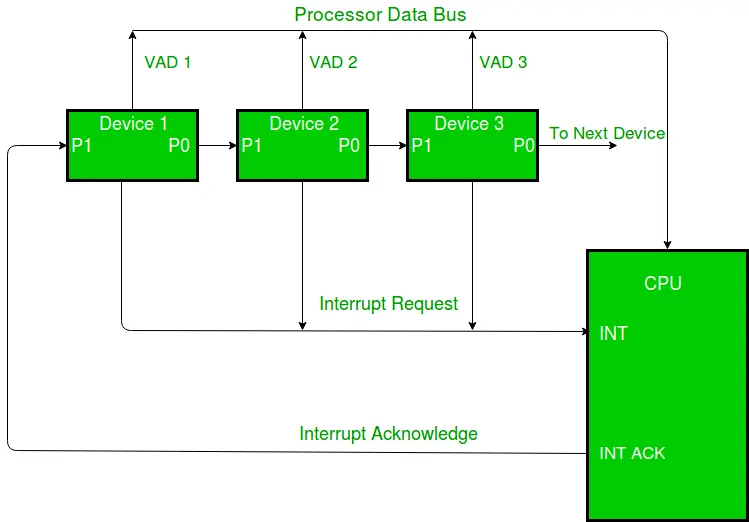 Processor Data Bus

VAD 1

VAD 2

VAD 3

Device 1
P1 P0

Device 2
P1 P0

Device 3
P1 P0

To Next Device

CPU

Interrupt Request

INT

Interrupt Acknowledge

INT ACK